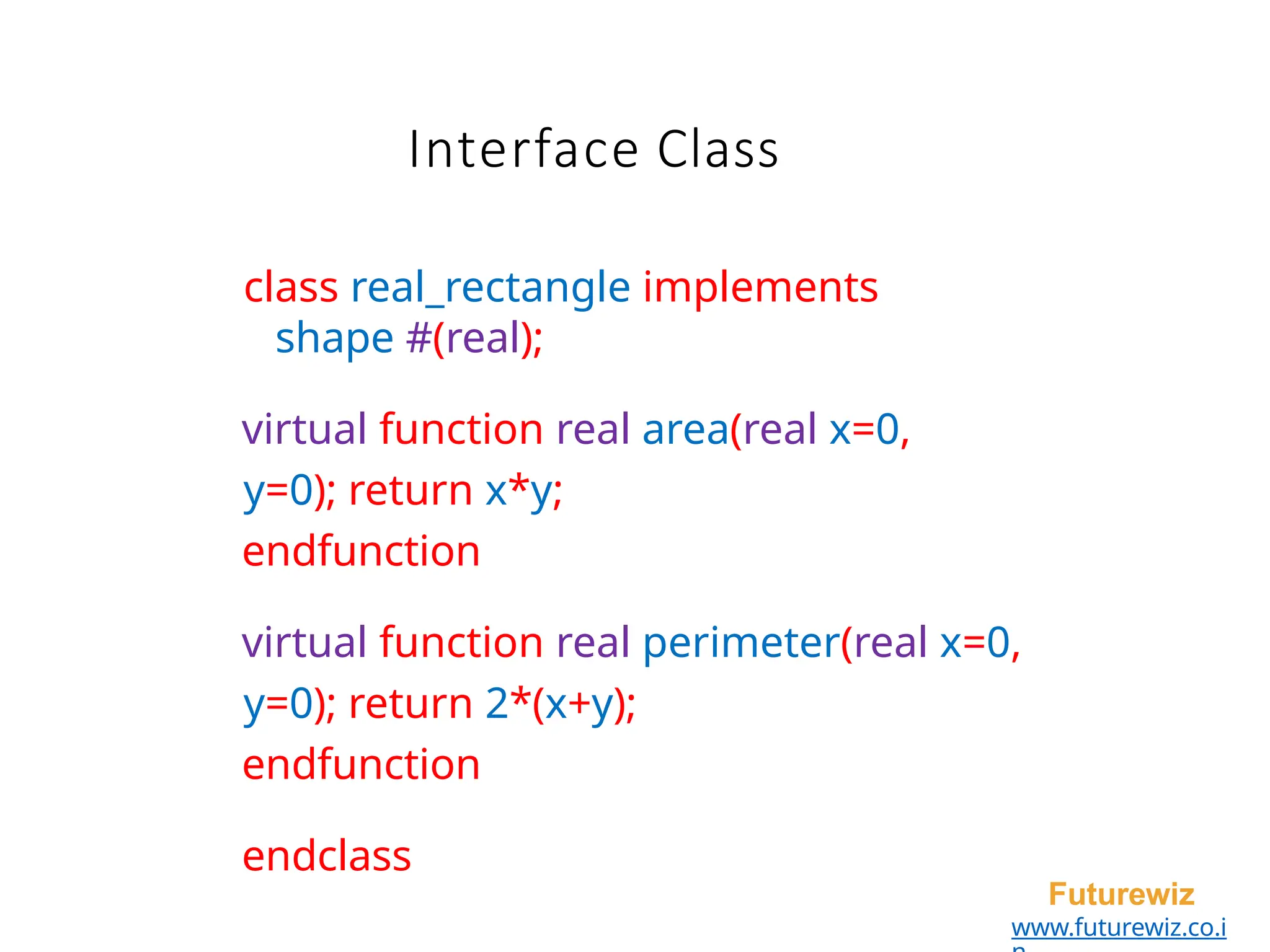 Interface Class

class real_rectangle implements shape #(real);

virtual function real area(real x=0, y=0); return x*y;
endfunction

virtual function real perimeter(real x=0, y=0); return 2*(x+y);
endfunction

endclass

Futurewiz
www.futurewiz.co.in